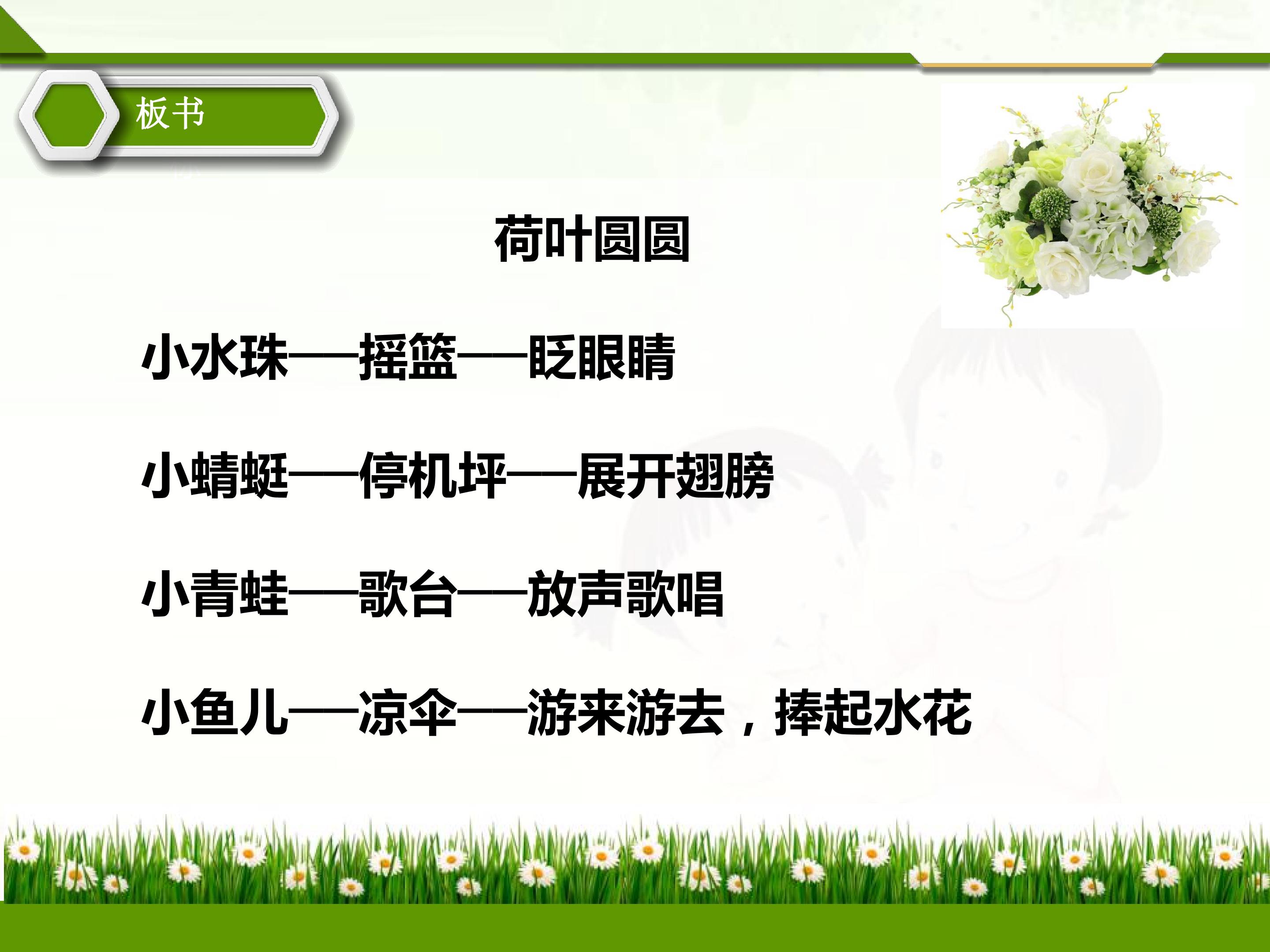 板书

荷叶圆圆

小水珠——摇篮——眨眼睛

小蜻蜓——停机坪——展开翅膀

小青蛙——歌台——放声歌唱

小鱼儿——凉伞——游来游去，捧起水花